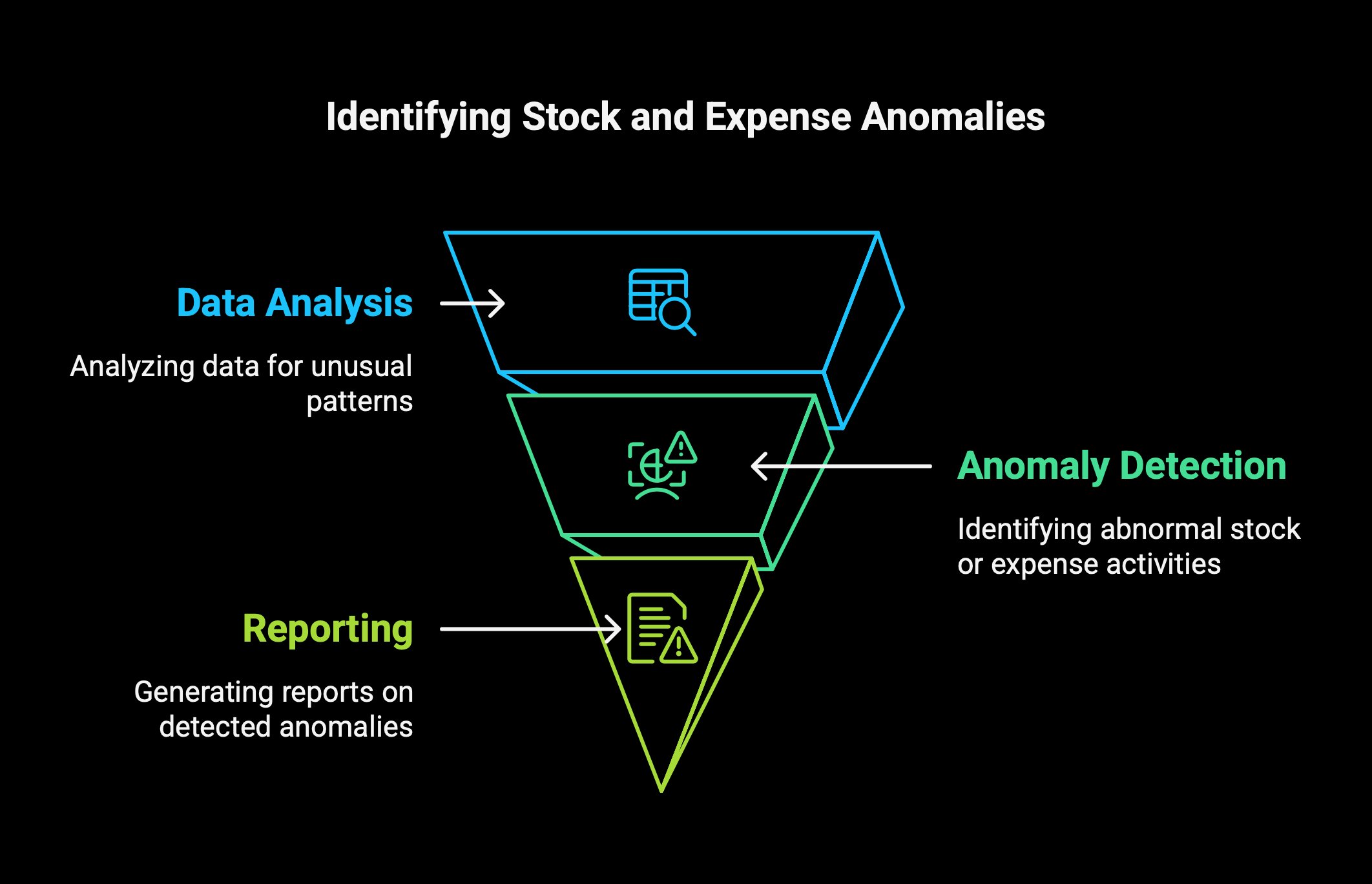 Identifying Stock and Expense Anomalies

Data Analysis

Analyzing data for unusual patterns

Anomaly Detection

Identifying abnormal stock or expense activities

Reporting

Generating reports on detected anomalies